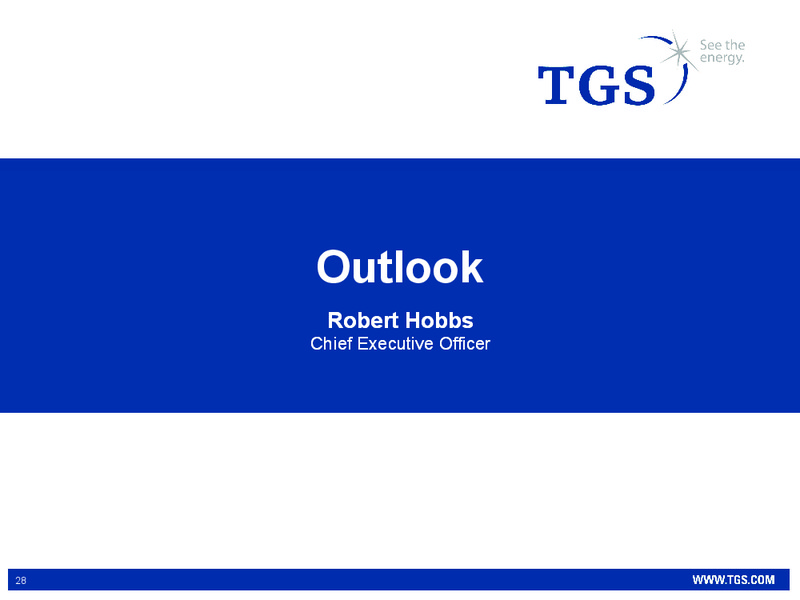 TGS See the energy.

Outlook

Robert Hobbs
Chief Executive Officer

28

WWW.TGS.COM